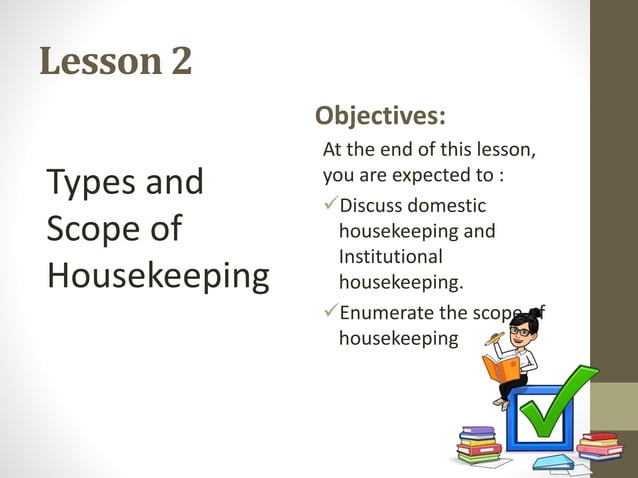 Lesson 2

Types and Scope of Housekeeping

Objectives:

At the end of this lesson, you are expected to :

✓Discuss domestic housekeeping and Institutional housekeeping.

✓Enumerate the scope of housekeeping